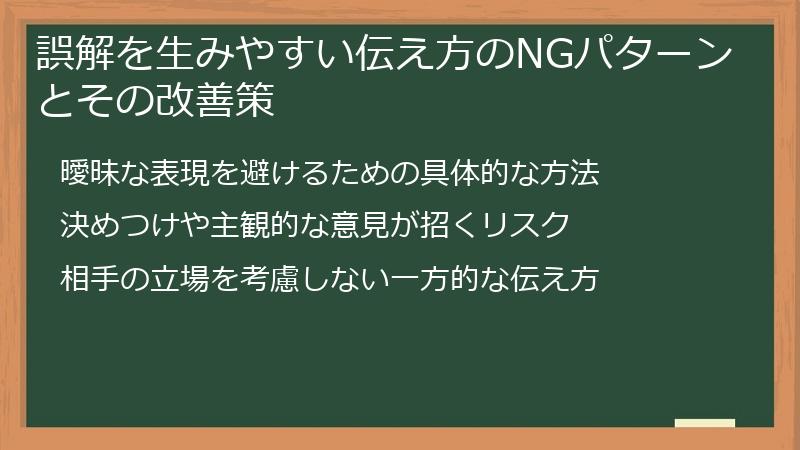 誤解を生みやすい伝え方のNGパターンとその改善策

曖昧な表現を避けるための具体的な方法

決めつけや主観的な意見が招くリスク

相手の立場を考慮しない一方的な伝え方